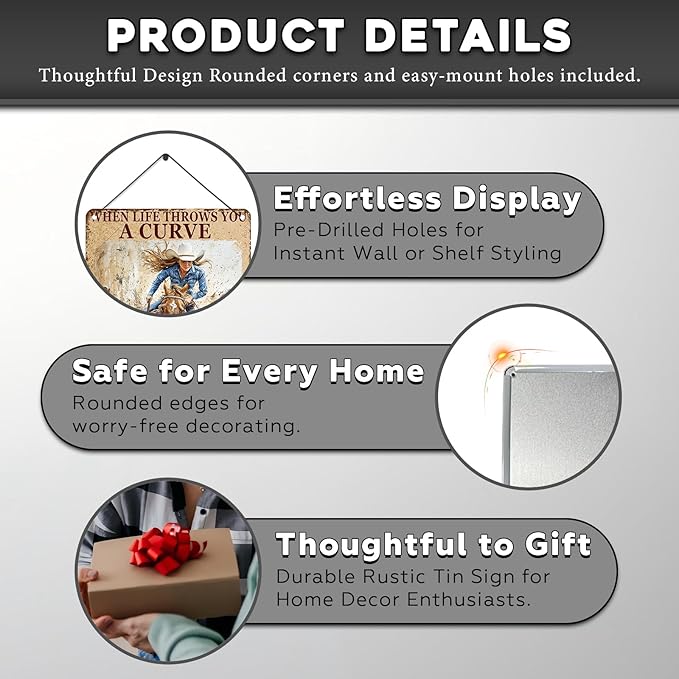 PRODUCT DETAILS
Thoughtful Design Rounded corners and easy-mount holes included.

WHEN LIFE THROWS YOU A CURVE

Effortless Display
Pre-Drilled Holes for Instant Wall or Shelf Styling

Safe for Every Home
Rounded edges for worry-free decorating.

Thoughtful to Gift
Durable Rustic Tin Sign for Home Decor Enthusiasts.